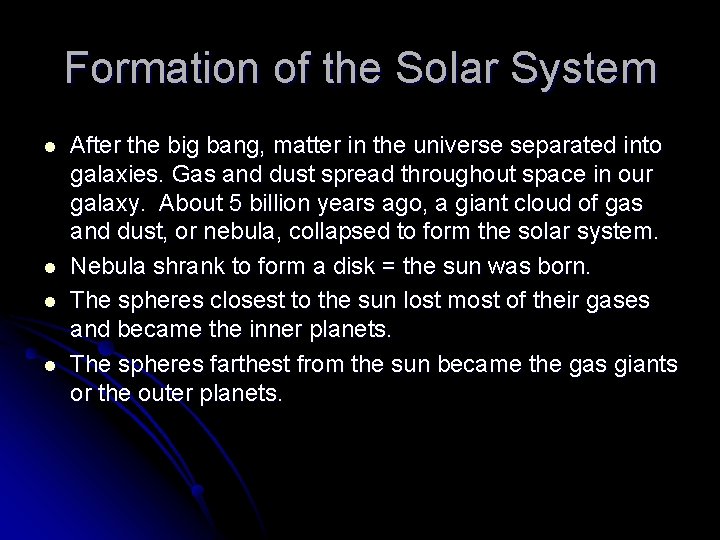 Formation of the Solar System

- After the big bang, matter in the universe separated into galaxies. Gas and dust spread throughout space in our galaxy. About 5 billion years ago, a giant cloud of gas and dust, or nebula, collapsed to form the solar system.
- Nebula shrank to form a disk = the sun was born.
- The spheres closest to the sun lost most of their gases and became the inner planets.
- The spheres farthest from the sun became the gas giants or the outer planets.